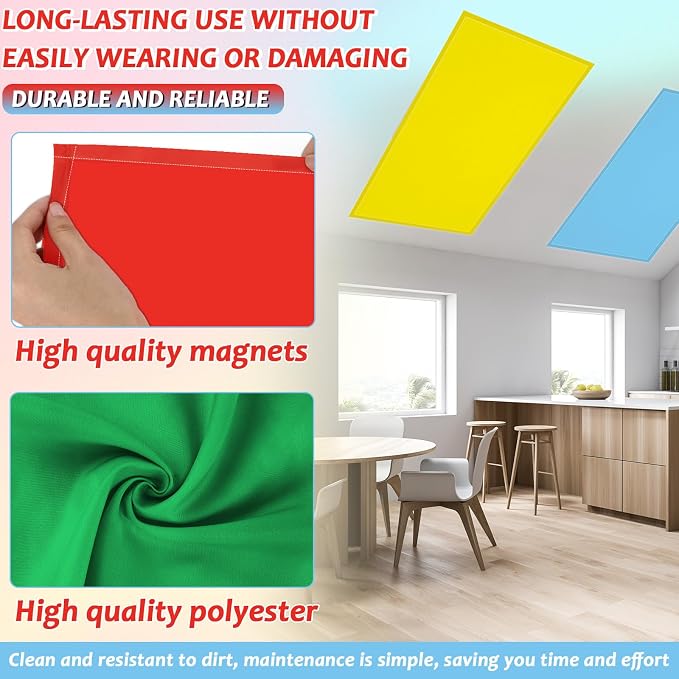 LONG-LASTING USE WITHOUT EASILY WEARING OR DAMAGING

DURABLE AND RELIABLE

High quality magnets

High quality polyester

Clean and resistant to dirt, maintenance is simple, saving you time and effort